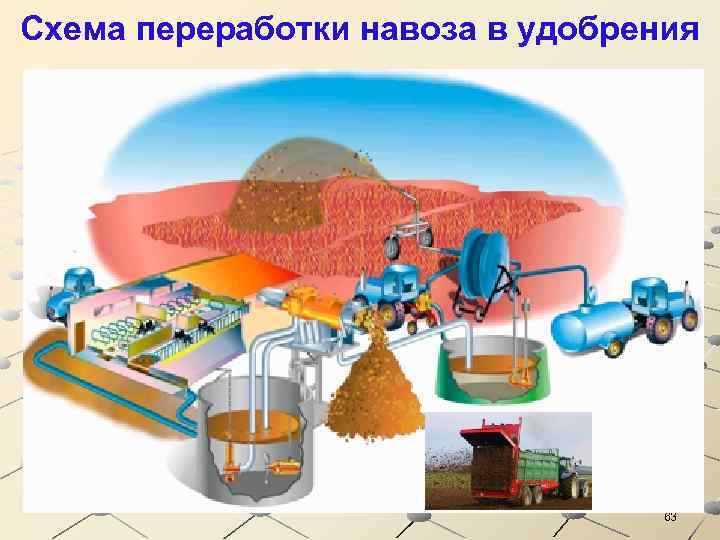 Схема переработки навоза в удобрения

63